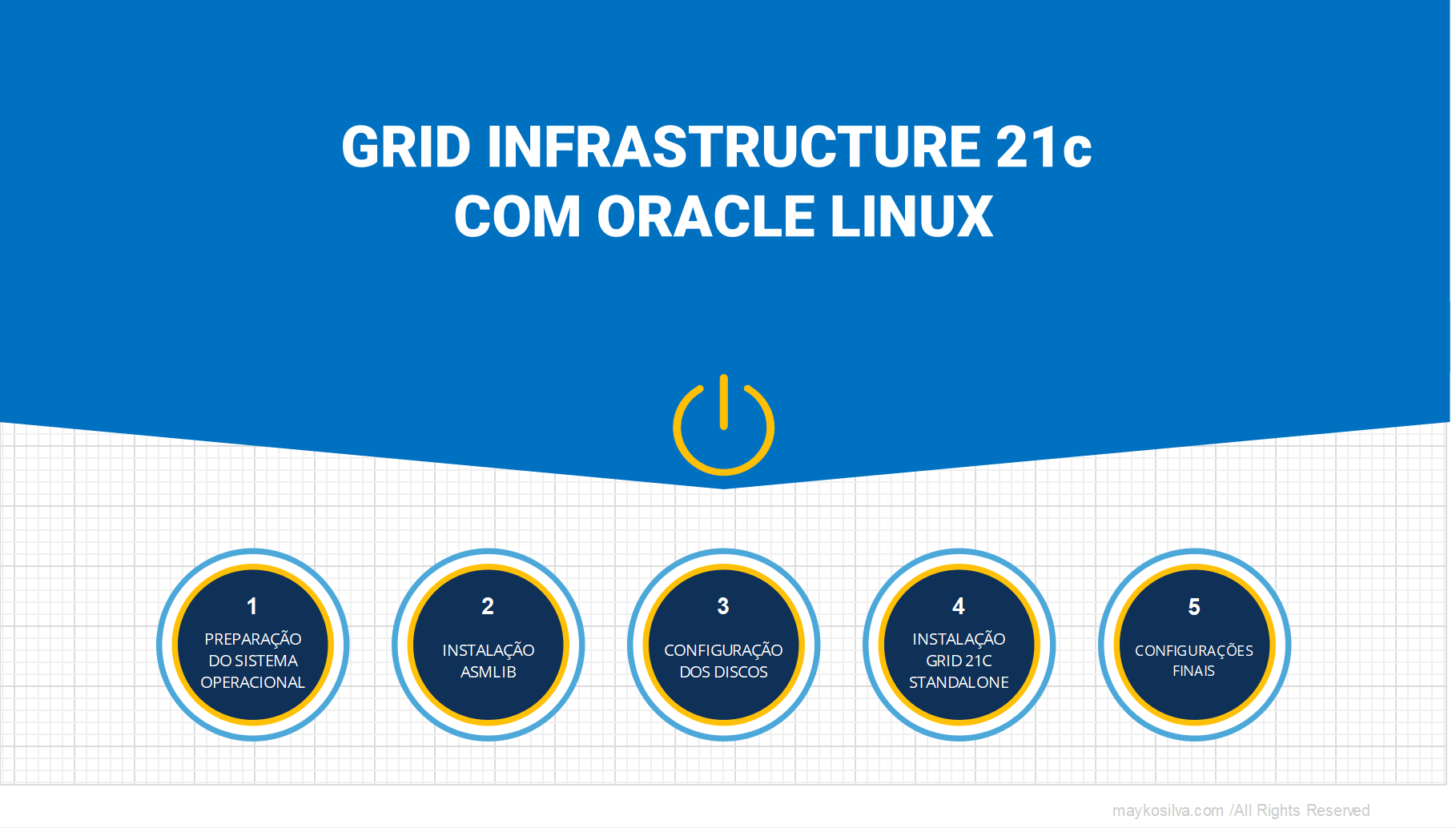 GRID INFRASTRUCTURE 21c
COM ORACLE LINUX

1
PREPARAÇÃO DO SISTEMA OPERACIONAL

2
INSTALAÇÃO ASMLIB

3
CONFIGURAÇÃO DOS DISCOS

4
INSTALAÇÃO GRID 21C STANDALONE

5
CONFIGURAÇÕES FINAIS

maykosilva.com /All Rights Reserved